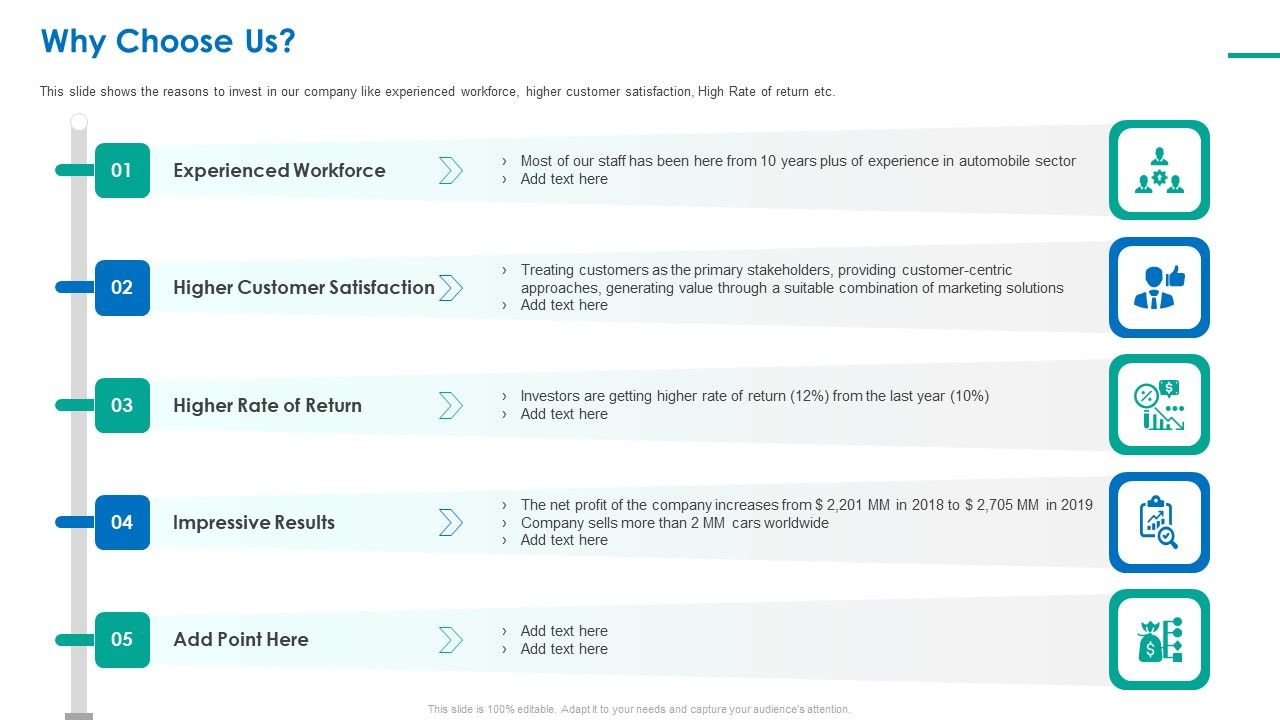 Why Choose Us?

This slide shows the reasons to invest in our company like experienced workforce, higher customer satisfaction, High Rate of return etc.

01 Experienced Workforce

› Most of our staff has been here from 10 years plus of experience in automobile sector
› Add text here

02 Higher Customer Satisfaction

› Treating customers as the primary stakeholders, providing customer-centric approaches, generating value through a suitable combination of marketing solutions
› Add text here

03 Higher Rate of Return

› Investors are getting higher rate of return (12%) from the last year (10%)
› Add text here

04 Impressive Results

› The net profit of the company increases from $ 2,201 MM in 2018 to $ 2,705 MM in 2019
› Company sells more than 2 MM cars worldwide
› Add text here

05 Add Point Here

› Add text here
› Add text here

This slide is 100% editable. Adapt it to your needs and capture your audience's attention.